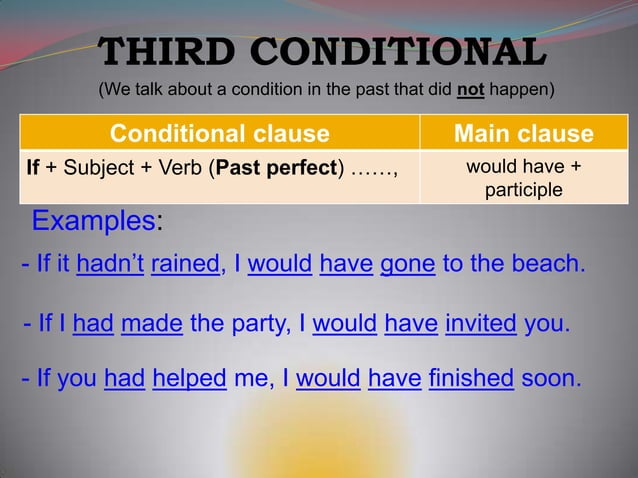 THIRD CONDITIONAL

(We talk about a condition in the past that did not happen)

| Conditional clause | Main clause |
|---|---|
| If + Subject + Verb (Past perfect) ……, | would have + participle |

Examples:

- If it hadn't rained, I would have gone to the beach.

- If I had made the party, I would have invited you.

- If you had helped me, I would have finished soon.